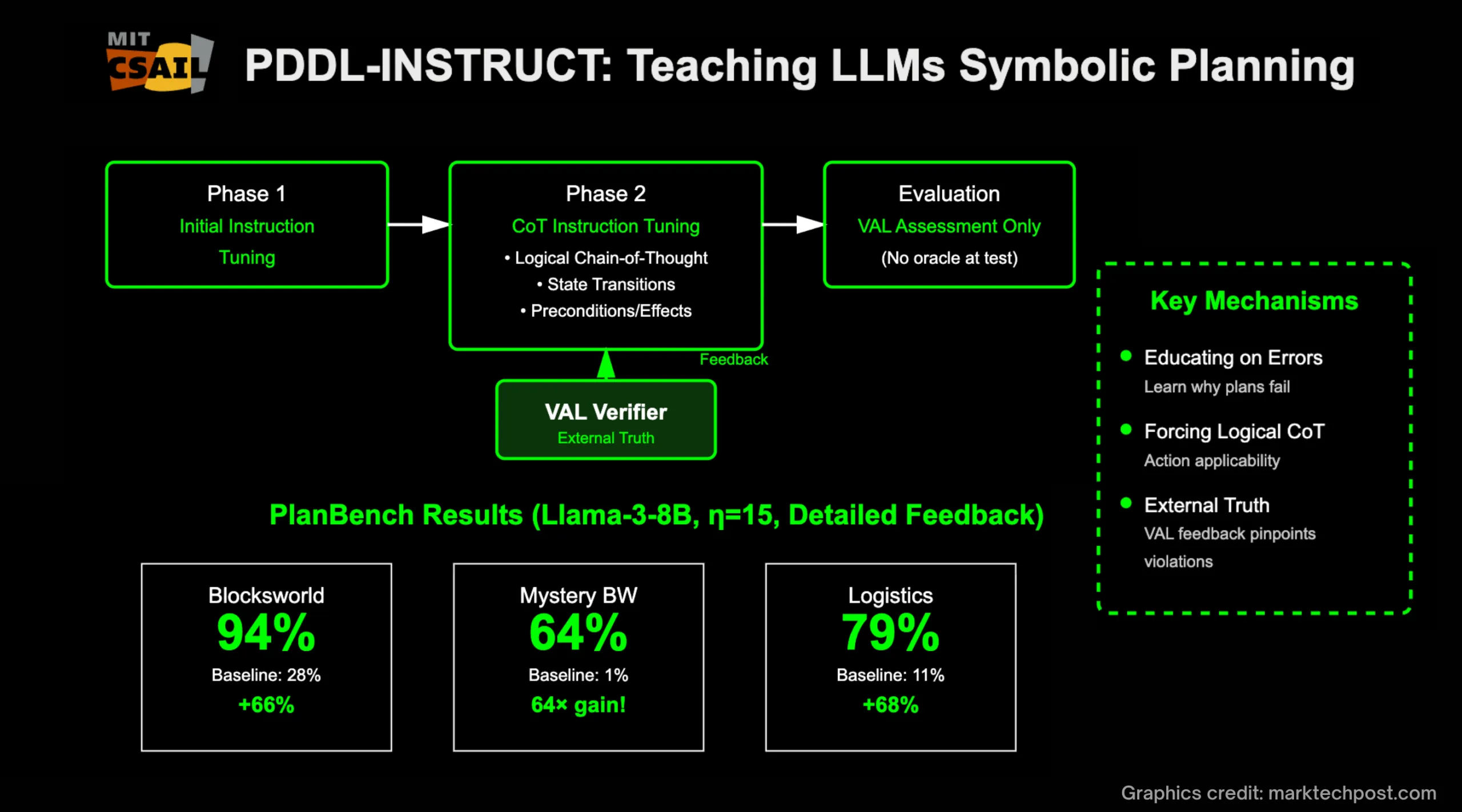 MIT CSAIL

PDDL-INSTRUCT: Teaching LLMs Symbolic Planning

Phase 1
Initial Instruction Tuning

Phase 2
CoT Instruction Tuning
• Logical Chain-of-Thought
• State Transitions
• Preconditions/Effects

Evaluation
VAL Assessment Only
(No oracle at test)

Feedback

VAL Verifier
External Truth

Key Mechanisms

Educating on Errors
Learn why plans fail

Forcing Logical CoT
Action applicability

External Truth
VAL feedback pinpoints violations

PlanBench Results (Llama-3-8B, η=15, Detailed Feedback)

Blocksworld
94%
Baseline: 28%
+66%

Mystery BW
64%
Baseline: 1%
64× gain!

Logistics
79%
Baseline: 11%
+68%

Graphics credit: marktechpost.com